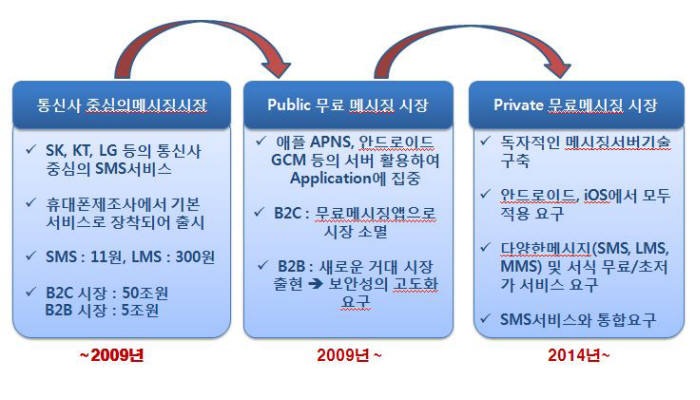 통신사 중심의메시징시장

✓ SK, KT, LG 등의 통신사 중심의 SMS서비스

✓ 휴대폰제조사에서 기본 서비스로 장착되어 출시

✓ SMS : 11원, LMS : 300원

✓ B2C 시장 : 50조원
B2B 시장 : 5조원

~2009년

Public 무료 메시징 시장

✓ 애플 APNS, 안드로이드 GCM 등의 서버 활용하여 Application에 집중

✓ B2C : 무료메시징앱으로 시장 소멸

✓ B2B : 새로운 거대 시장 출현 ➔ 보안성의 고도화 요구

2009년 ~

Private 무료메시징 시장

✓ 독자적인 메시징서버기술 구축

✓ 안드로이드, iOS에서 모두 적용 요구

✓ 다양한메시지(SMS, LMS, MMS) 및 서식 무료/초저가 서비스 요구

✓ SMS서비스와 통합요구

2014년~